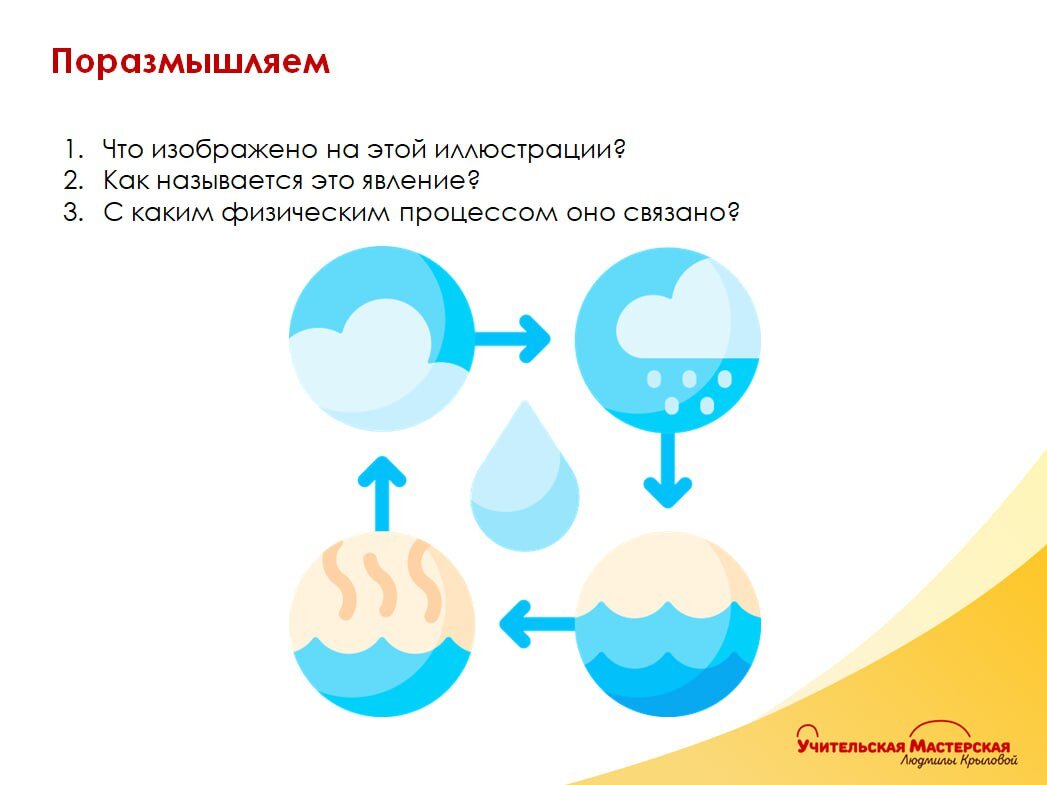 Поразмышляем

1. Что изображено на этой иллюстрации?
2. Как называется это явление?
3. С каким физическим процессом оно связано?

Учительская Мастерская
Людмилы Крыловой